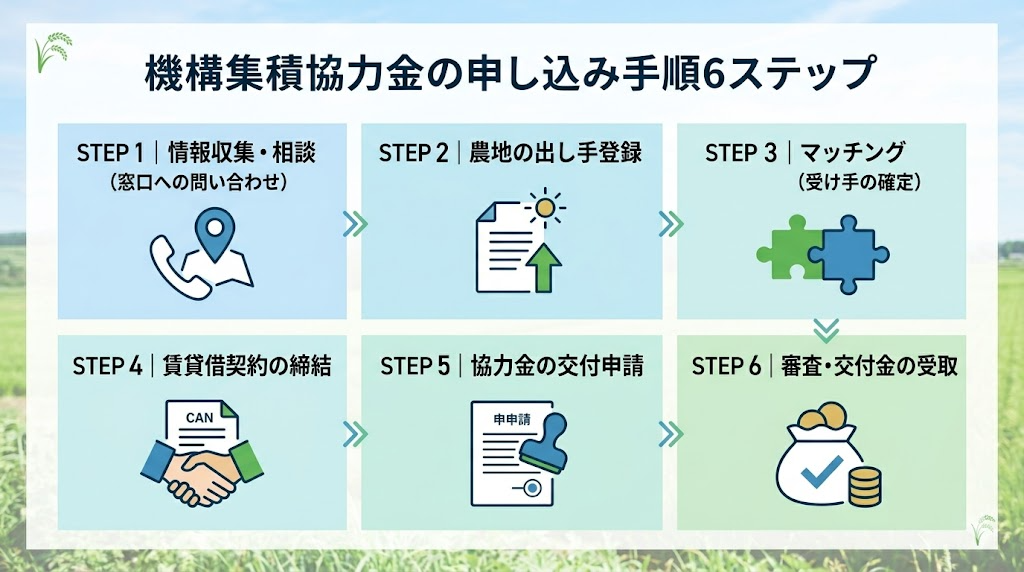 機構集積協力金の申し込み手順6ステップ

STEP 1｜情報収集・相談
（窓口への問い合わせ）

STEP 2｜農地の出し手登録

STEP 3｜マッチング
（受け手の確定）

STEP 4｜賃貸借契約の締結

CAN

STEP 5｜協力金の交付申請

申申請

STEP 6｜審査・交付金の受取